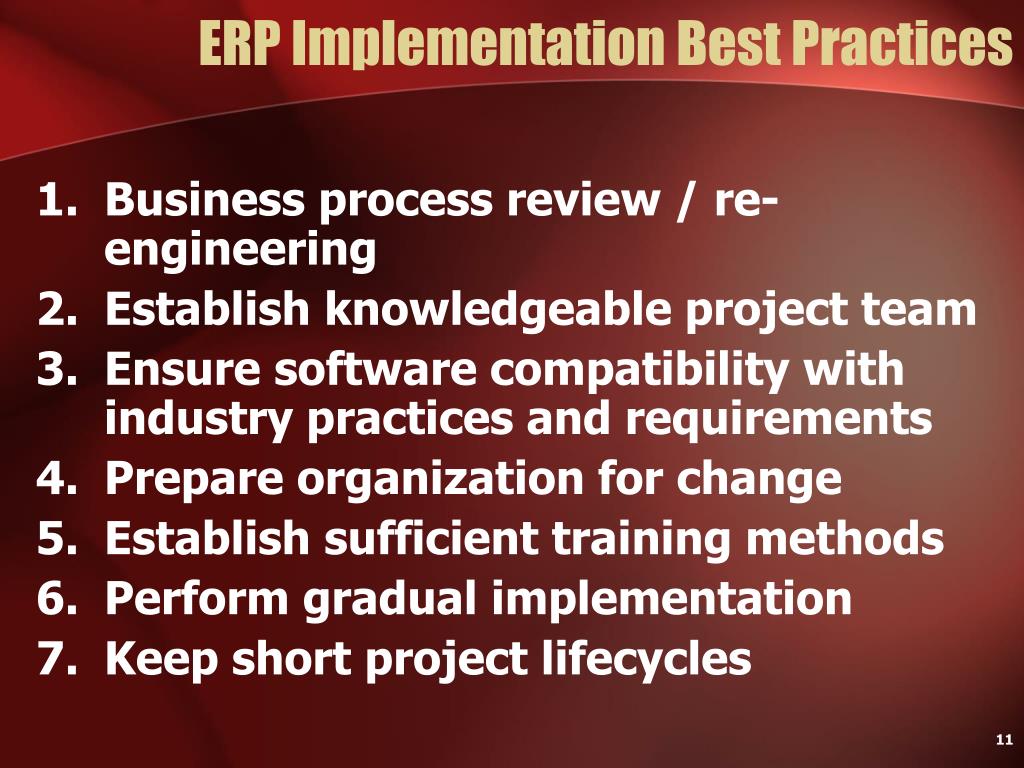 ERP Implementation Best Practices

1. Business process review / re-engineering
2. Establish knowledgeable project team
3. Ensure software compatibility with industry practices and requirements
4. Prepare organization for change
5. Establish sufficient training methods
6. Perform gradual implementation
7. Keep short project lifecycles

11